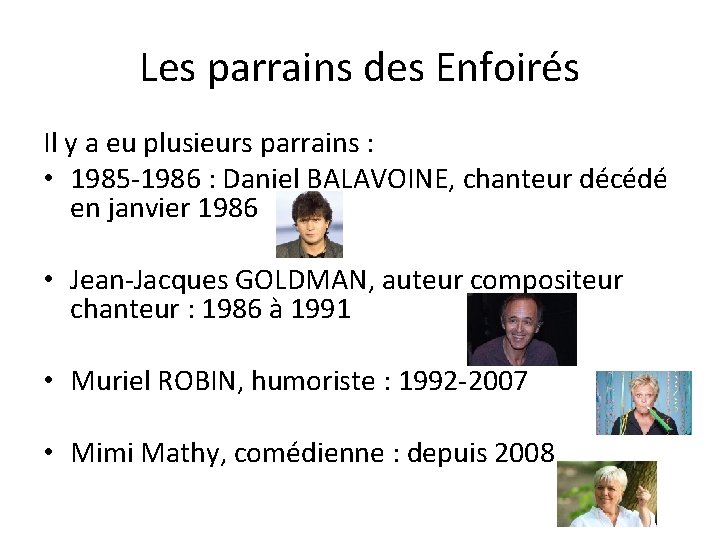 Les parrains des Enfoirés

Il y a eu plusieurs parrains :

• 1985-1986 : Daniel BALAVOINE, chanteur décédé en janvier 1986

• Jean-Jacques GOLDMAN, auteur compositeur chanteur : 1986 à 1991

• Muriel ROBIN, humoriste : 1992-2007

• Mimi Mathy, comédienne : depuis 2008